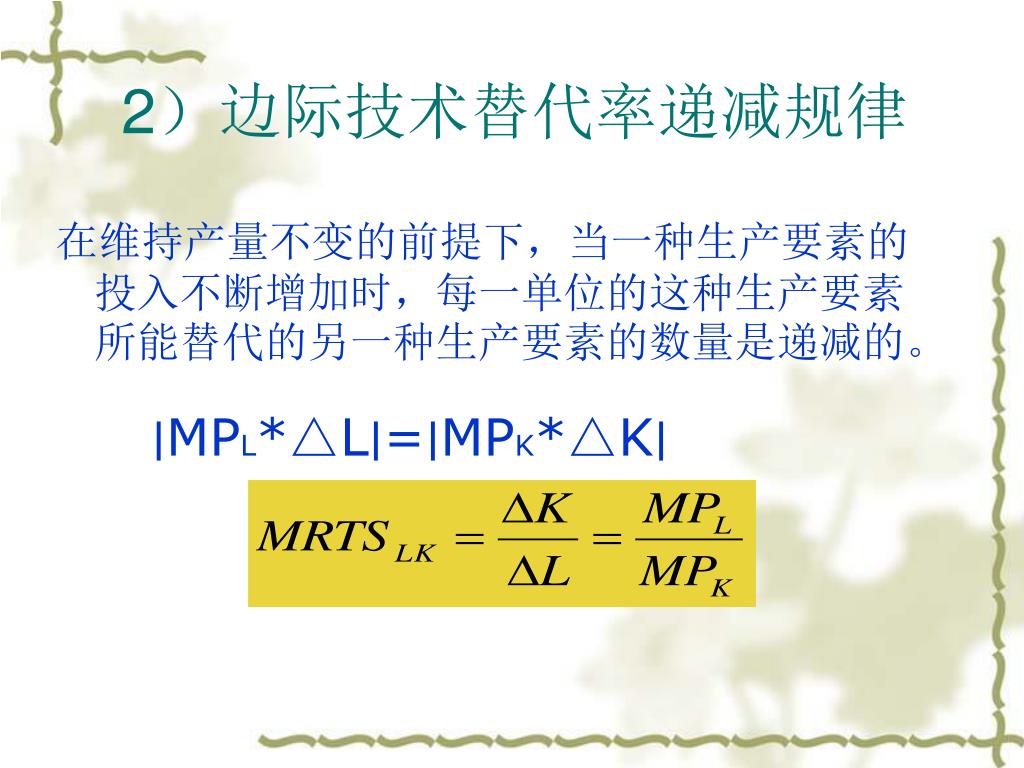 2）边际技术替代率递减规律

在维持产量不变的前提下，当一种生产要素的投入不断增加时，每一单位的这种生产要素所能替代的另一种生产要素的数量是递减的。

$|MP_L * \triangle L| = |MP_K * \triangle K|$

$MRTS_{LK} = \frac{\Delta K}{\Delta L} = \frac{MP_L}{MP_K}$